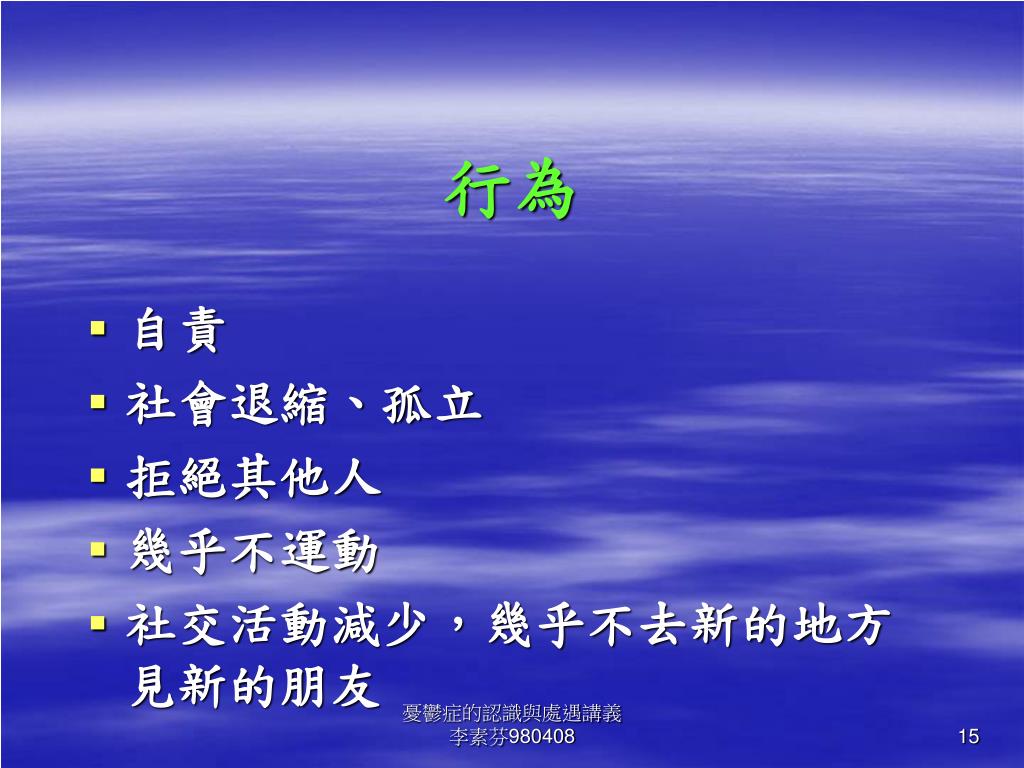 行為

▪ 自責
▪ 社會退縮、孤立
▪ 拒絕其他人
▪ 幾乎不運動
▪ 社交活動減少，幾乎不去新的地方見新的朋友

憂鬱症的認識與處遇講義
李素芬980408

15